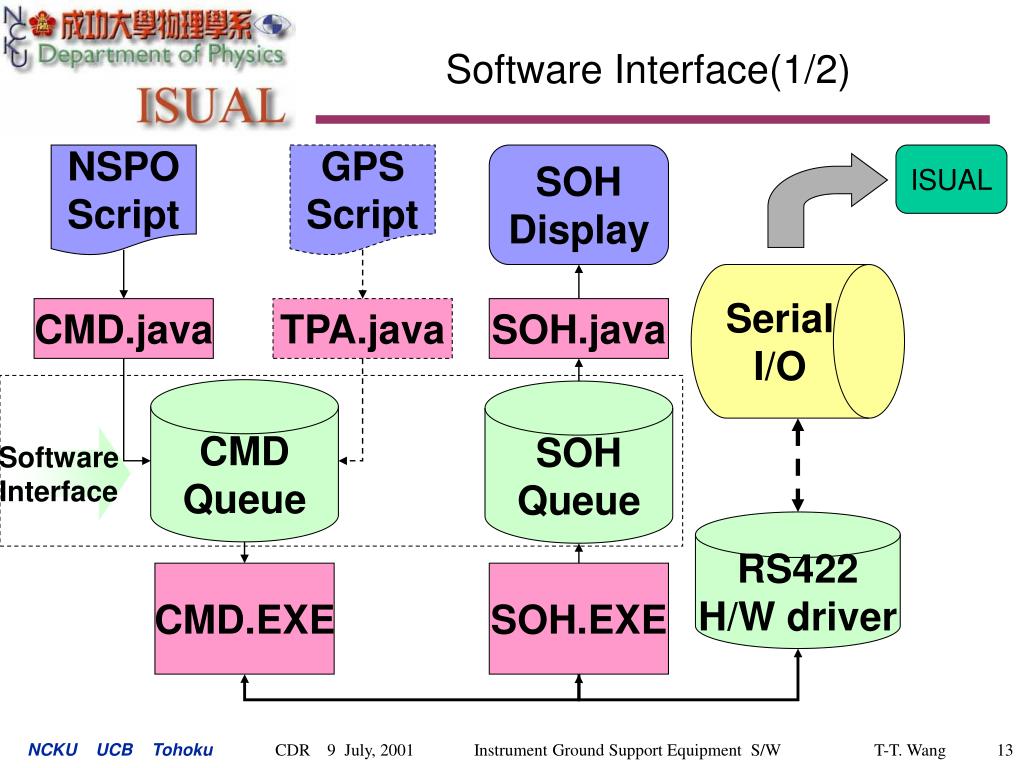 NCKU 成功大學物理學系
Department of Physics
ISUAL

Software Interface(1/2)

NSPO Script

GPS Script

SOH Display

ISUAL

CMD.java

TPA.java

SOH.java

Serial I/O

Software Interface

CMD Queue

SOH Queue

RS422 H/W driver

CMD.EXE

SOH.EXE

NCKU UCB Tohoku CDR 9 July, 2001 Instrument Ground Support Equipment S/W T-T. Wang 13